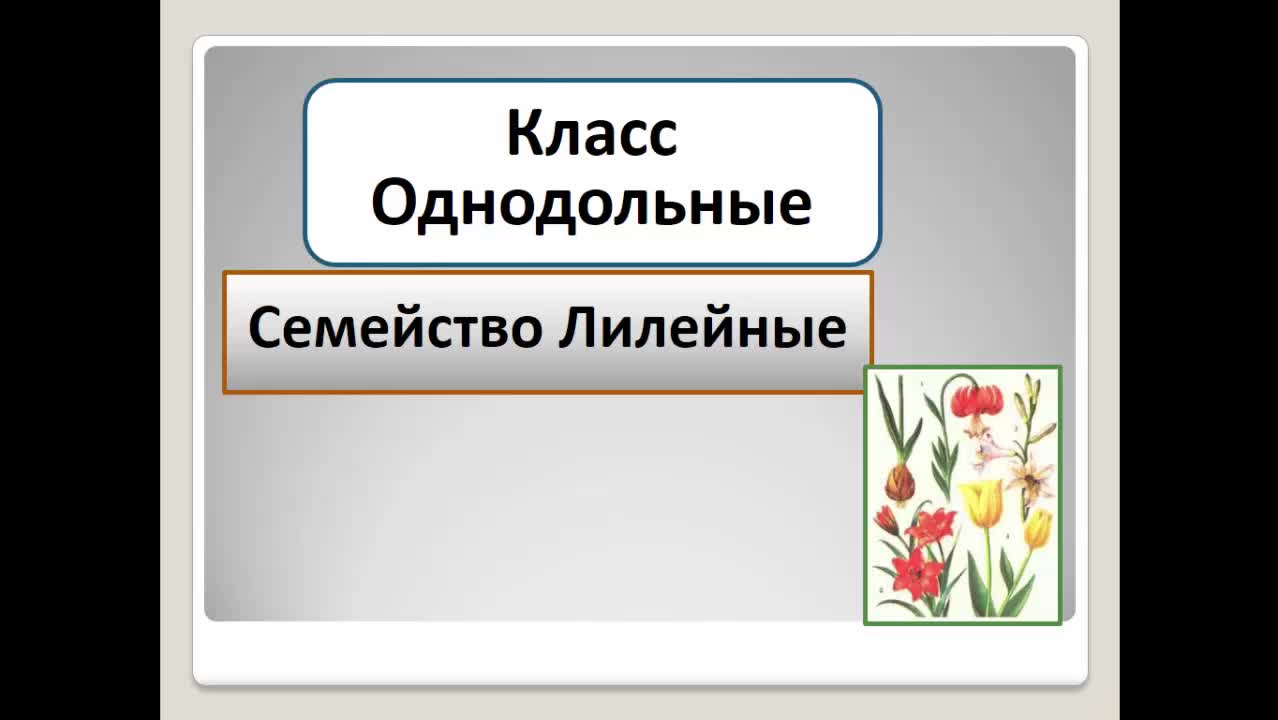 Класс
Однодольные

Семейство Лилейные